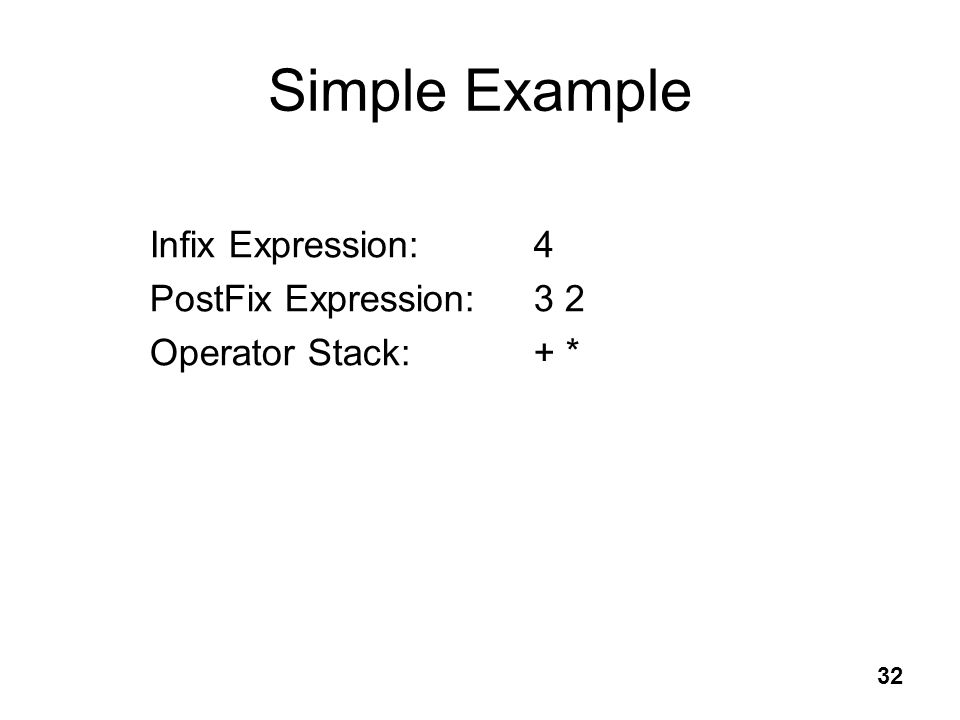 Simple Example

Infix Expression: 4
PostFix Expression: 3 2
Operator Stack: + *

32